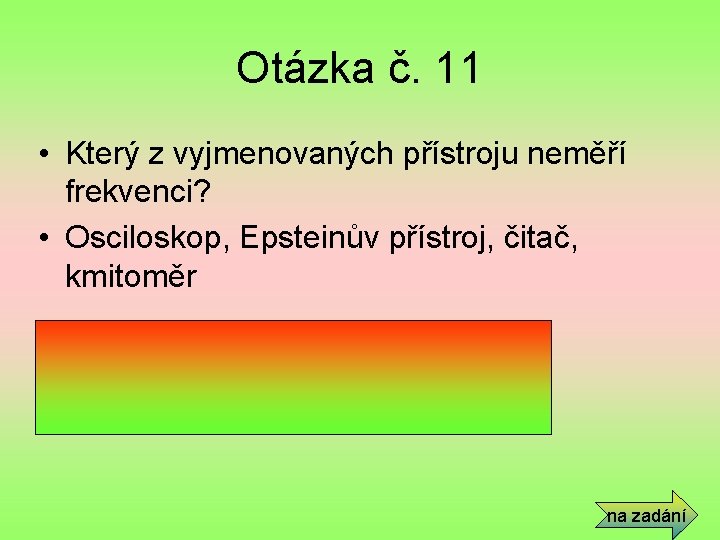 Otázka č. 11

• Který z vyjmenovaných přístroju neměří frekvenci?

• Osciloskop, Epsteinův přístroj, čitač, kmitoměr

na zadání